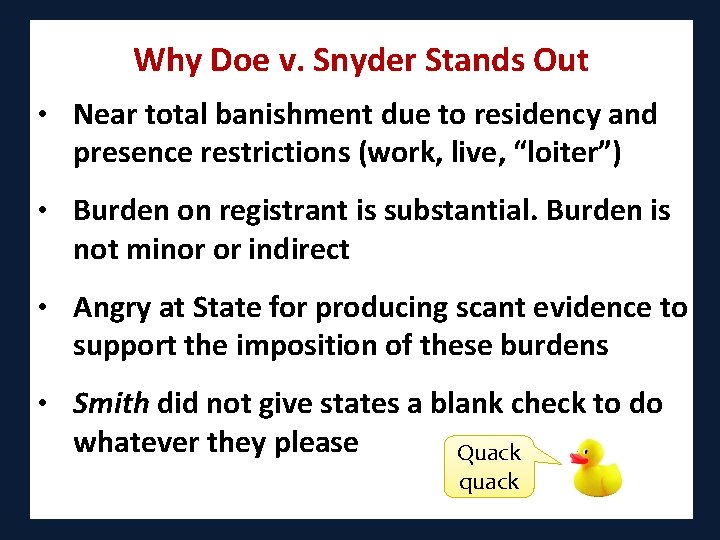 Why Doe v. Snyder Stands Out

• Near total banishment due to residency and presence restrictions (work, live, "loiter")

• Burden on registrant is substantial. Burden is not minor or indirect

• Angry at State for producing scant evidence to support the imposition of these burdens

• Smith did not give states a blank check to do whatever they please

Quack
quack